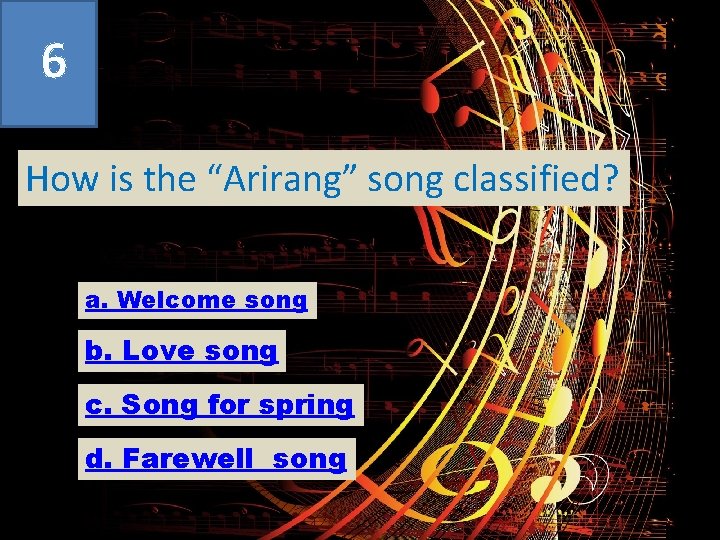 6

How is the “Arirang” song classified?

a. Welcome song

b. Love song

c. Song for spring

d. Farewell song